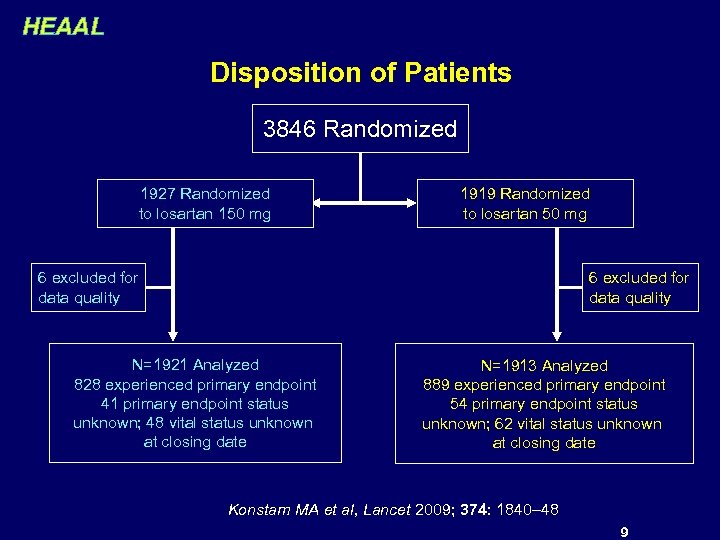 HEAAL

Disposition of Patients

3846 Randomized

1927 Randomized to losartan 150 mg

1919 Randomized to losartan 50 mg

6 excluded for data quality

6 excluded for data quality

N=1921 Analyzed
828 experienced primary endpoint
41 primary endpoint status unknown; 48 vital status unknown at closing date

N=1913 Analyzed
889 experienced primary endpoint
54 primary endpoint status unknown; 62 vital status unknown at closing date

Konstam MA et al, Lancet 2009; 374: 1840–48

9